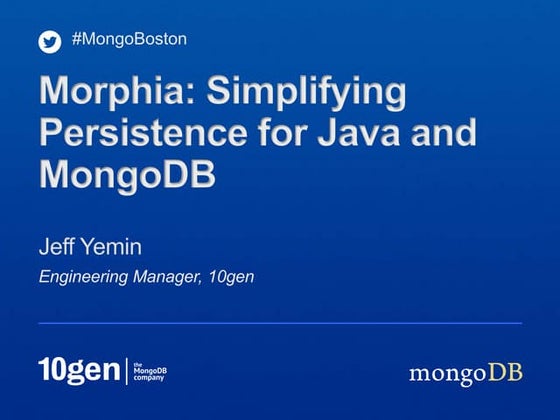 #MongoBoston

Morphia: Simplifying Persistence for Java and MongoDB

Jeff Yemin

Engineering Manager, 10gen

10gen | the MongoDB company

mongoDB